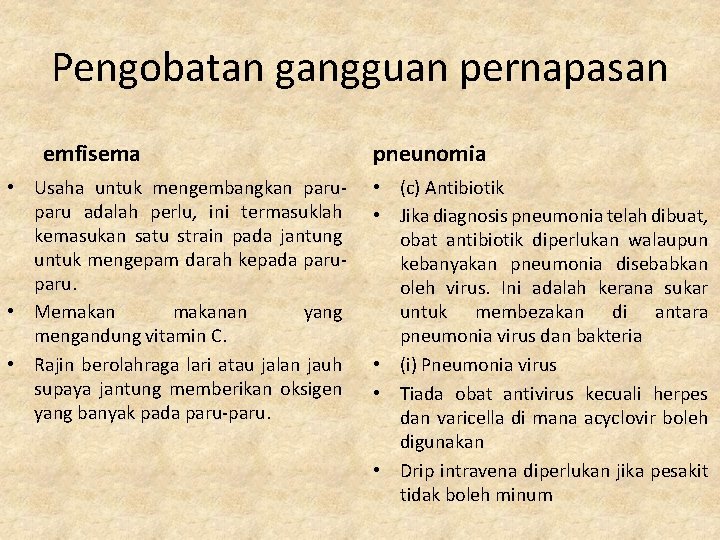 Pengobatan gangguan pernapasan

emfisema

• Usaha untuk mengembangkan paru-paru adalah perlu, ini termasuklah kemasukan satu strain pada jantung untuk mengepam darah kepada paru-paru.
• Memakan makanan yang mengandung vitamin C.
• Rajin berolahraga lari atau jalan jauh supaya jantung memberikan oksigen yang banyak pada paru-paru.

pneunomia

• (c) Antibiotik
• Jika diagnosis pneumonia telah dibuat, obat antibiotik diperlukan walaupun kebanyakan pneumonia disebabkan oleh virus. Ini adalah kerana sukar untuk membezakan di antara pneumonia virus dan bakteria
• (i) Pneumonia virus
• Tiada obat antivirus kecuali herpes dan varicella di mana acyclovir boleh digunakan
• Drip intravena diperlukan jika pesakit tidak boleh minum